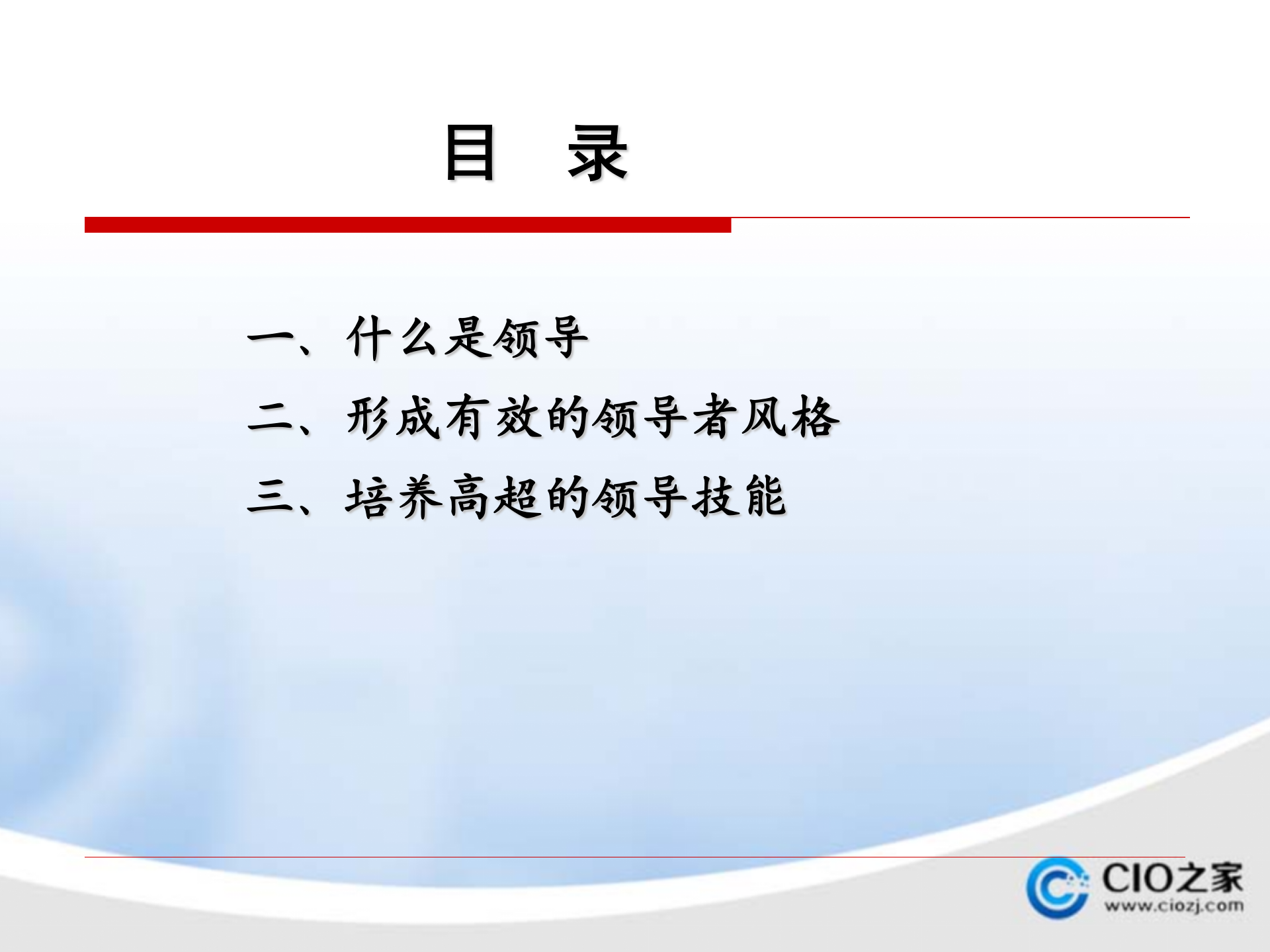 目　录

一、什么是领导

二、形成有效的领导者风格

三、培养高超的领导技能

CIO之家
www.ciozj.com